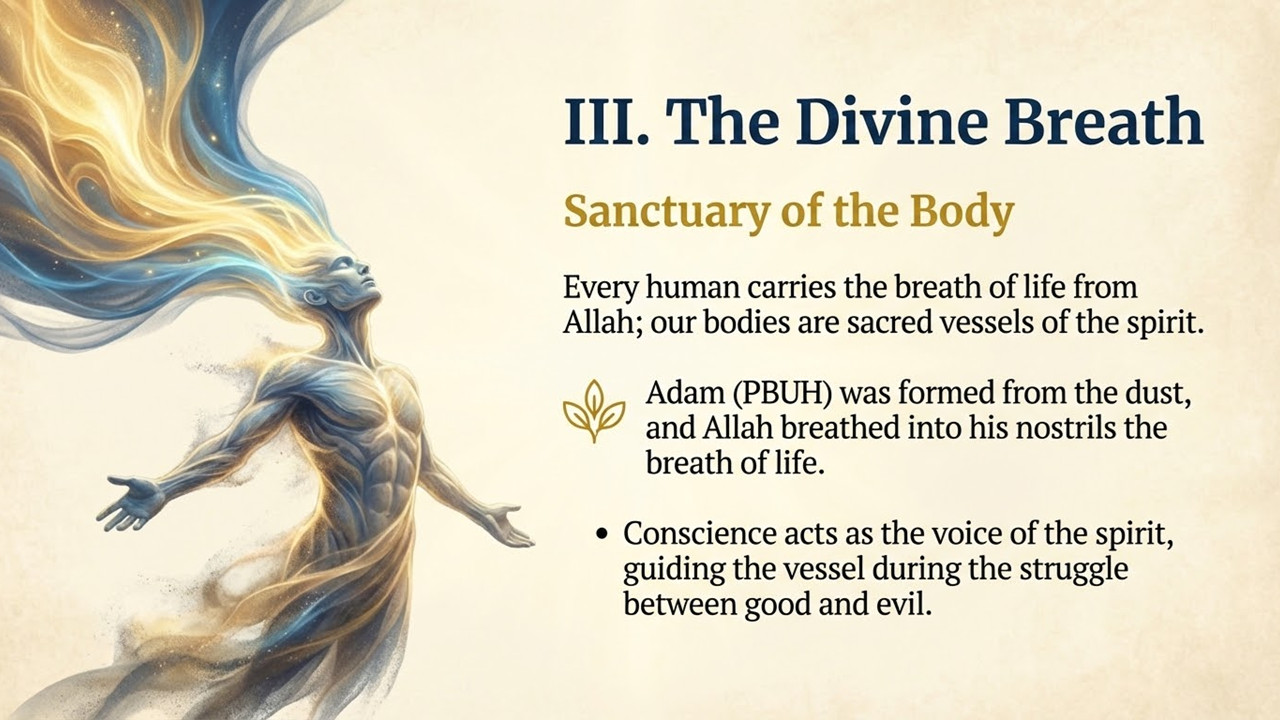 III. The Divine Breath

Sanctuary of the Body

Every human carries the breath of life from Allah; our bodies are sacred vessels of the spirit.

Adam (PBUH) was formed from the dust, and Allah breathed into his nostrils the breath of life.

• Conscience acts as the voice of the spirit, guiding the vessel during the struggle between good and evil.